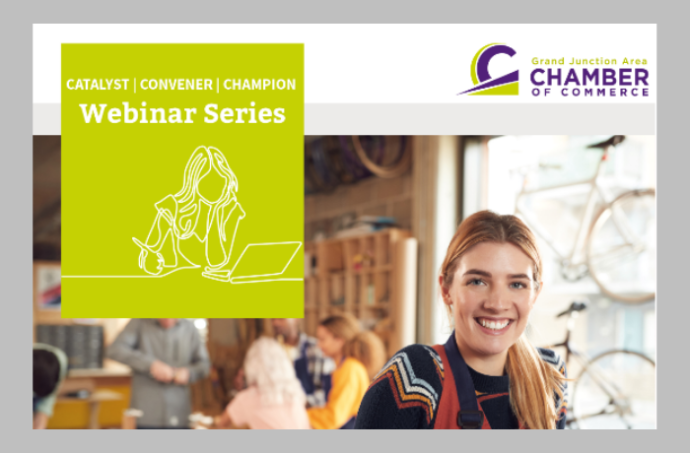 CATALYST | CONVENER | CHAMPION
Webinar Series

Grand Junction Area
CHAMBER
OF COMMERCE